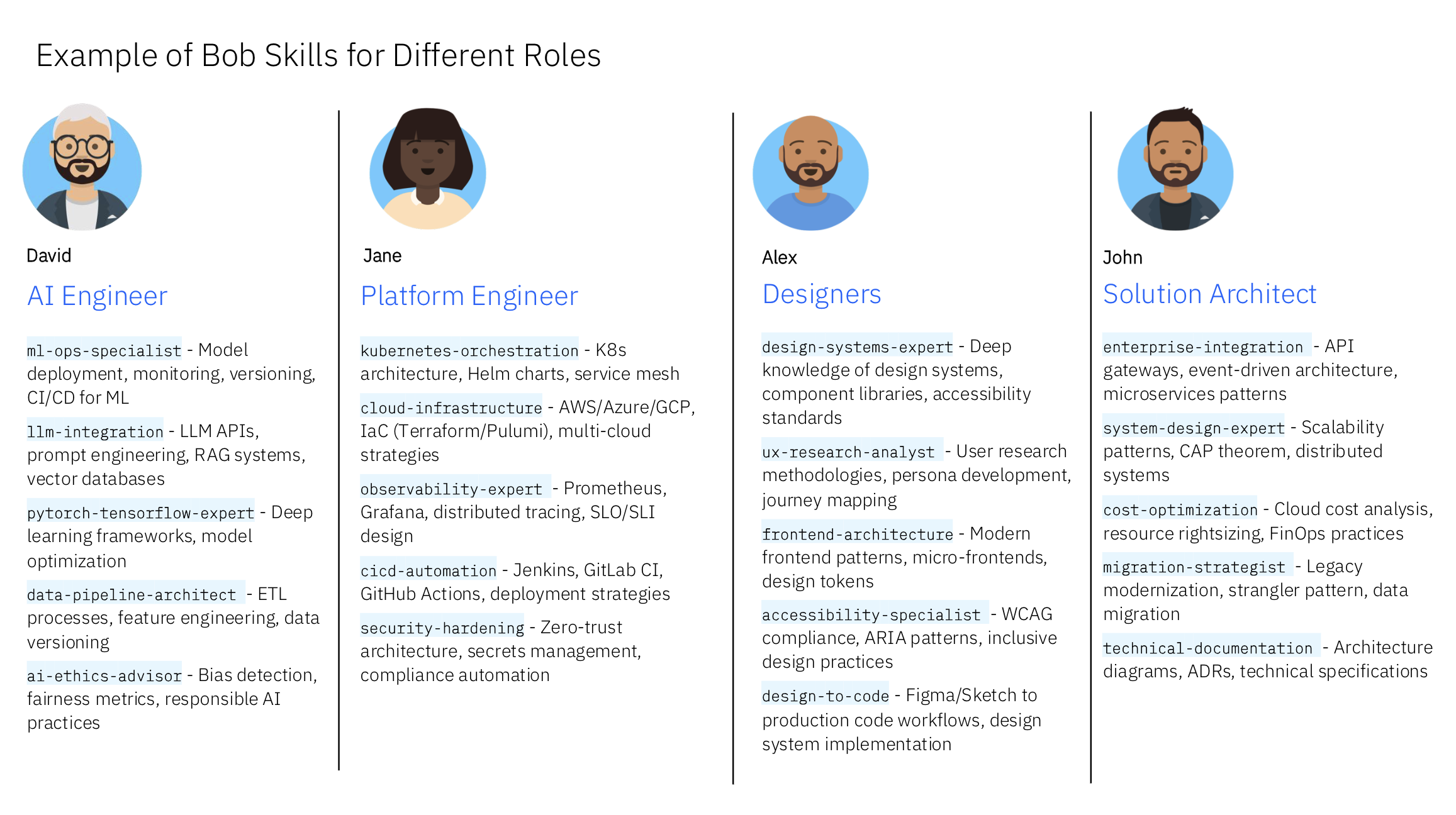 Example of Bob Skills for Different Roles

David

AI Engineer

ml-ops-specialist - Model deployment, monitoring, versioning, CI/CD for ML

llm-integration - LLM APIs, prompt engineering, RAG systems, vector databases

pytorch-tensorflow-expert - Deep learning frameworks, model optimization

data-pipeline-architect - ETL processes, feature engineering, data versioning

ai-ethics-advisor - Bias detection, fairness metrics, responsible AI practices

Jane

Platform Engineer

kubernetes-orchestration - K8s architecture, Helm charts, service mesh

cloud-infrastructure - AWS/Azure/GCP, IaC (Terraform/Pulumi), multi-cloud strategies

observability-expert - Prometheus, Grafana, distributed tracing, SLO/SLI design

cicd-automation - Jenkins, GitLab CI, GitHub Actions, deployment strategies

security-hardening - Zero-trust architecture, secrets management, compliance automation

Alex

Designers

design-systems-expert - Deep knowledge of design systems, component libraries, accessibility standards

ux-research-analyst - User research methodologies, persona development, journey mapping

frontend-architecture - Modern frontend patterns, micro-frontends, design tokens

accessibility-specialist - WCAG compliance, ARIA patterns, inclusive design practices

design-to-code - Figma/Sketch to production code workflows, design system implementation

John

Solution Architect

enterprise-integration - API gateways, event-driven architecture, microservices patterns

system-design-expert - Scalability patterns, CAP theorem, distributed systems

cost-optimization - Cloud cost analysis, resource rightsizing, FinOps practices

migration-strategist - Legacy modernization, strangler pattern, data migration

technical-documentation - Architecture diagrams, ADRs, technical specifications